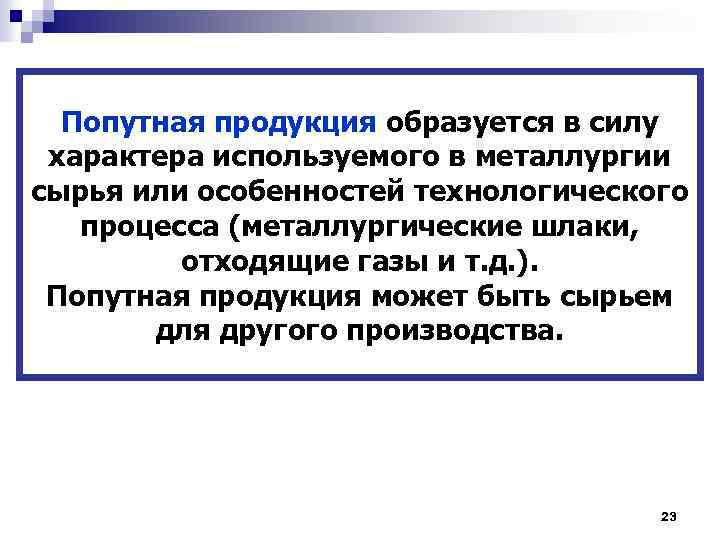 Попутная продукция образуется в силу характера используемого в металлургии сырья или особенностей технологического процесса (металлургические шлаки, отходящие газы и т.д.).
Попутная продукция может быть сырьем для другого производства.

23